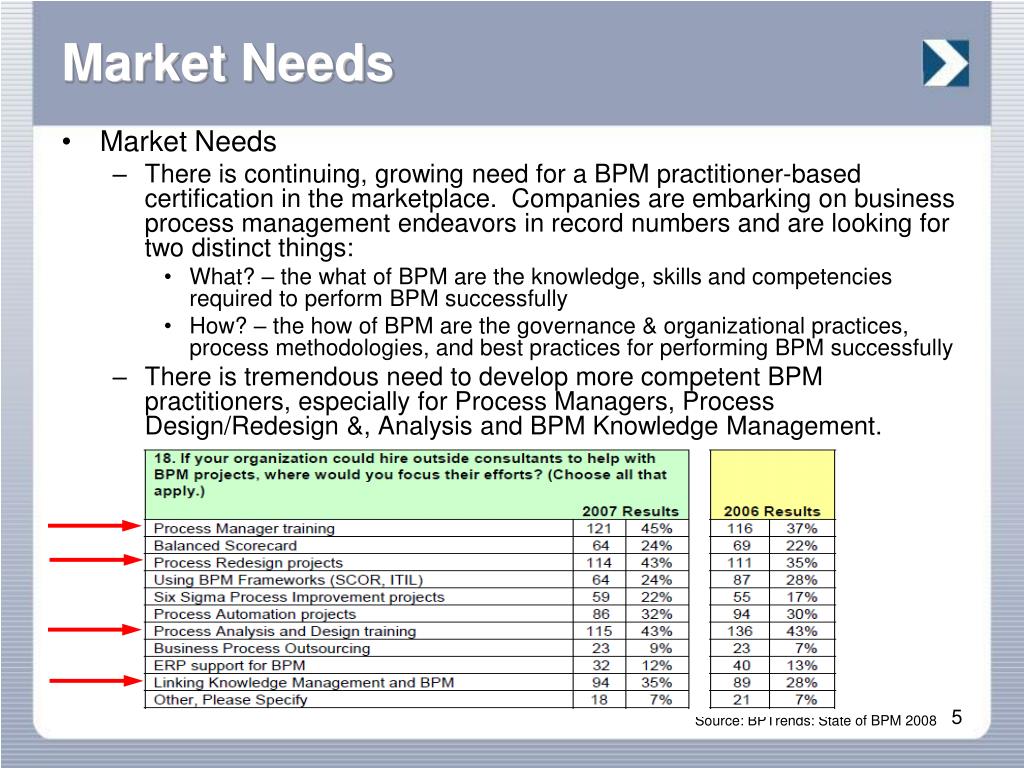 Market Needs

• Market Needs
– There is continuing, growing need for a BPM practitioner-based certification in the marketplace. Companies are embarking on business process management endeavors in record numbers and are looking for two distinct things:
• What? – the what of BPM are the knowledge, skills and competencies required to perform BPM successfully
• How? – the how of BPM are the governance & organizational practices, process methodologies, and best practices for performing BPM successfully
– There is tremendous need to develop more competent BPM practitioners, especially for Process Managers, Process Design/Redesign &, Analysis and BPM Knowledge Management.

| 18. If your organization could hire outside consultants to help with BPM projects, where would you focus their efforts? (Choose all that apply.) | 2007 Results | | 2006 Results | |
|---|---|---|---|---|
| Process Manager training | 121 | 45% | 116 | 37% |
| Balanced Scorecard | 64 | 24% | 69 | 22% |
| Process Redesign projects | 114 | 43% | 111 | 35% |
| Using BPM Frameworks (SCOR, ITIL) | 64 | 24% | 87 | 28% |
| Six Sigma Process Improvement projects | 59 | 22% | 55 | 17% |
| Process Automation projects | 86 | 32% | 94 | 30% |
| Process Analysis and Design training | 115 | 43% | 136 | 43% |
| Business Process Outsourcing | 23 | 9% | 23 | 7% |
| ERP support for BPM | 32 | 12% | 40 | 13% |
| Linking Knowledge Management and BPM | 94 | 35% | 89 | 28% |
| Other, Please Specify | 18 | 7% | 21 | 7% |

Source: BPTrends: State of BPM 2008
5